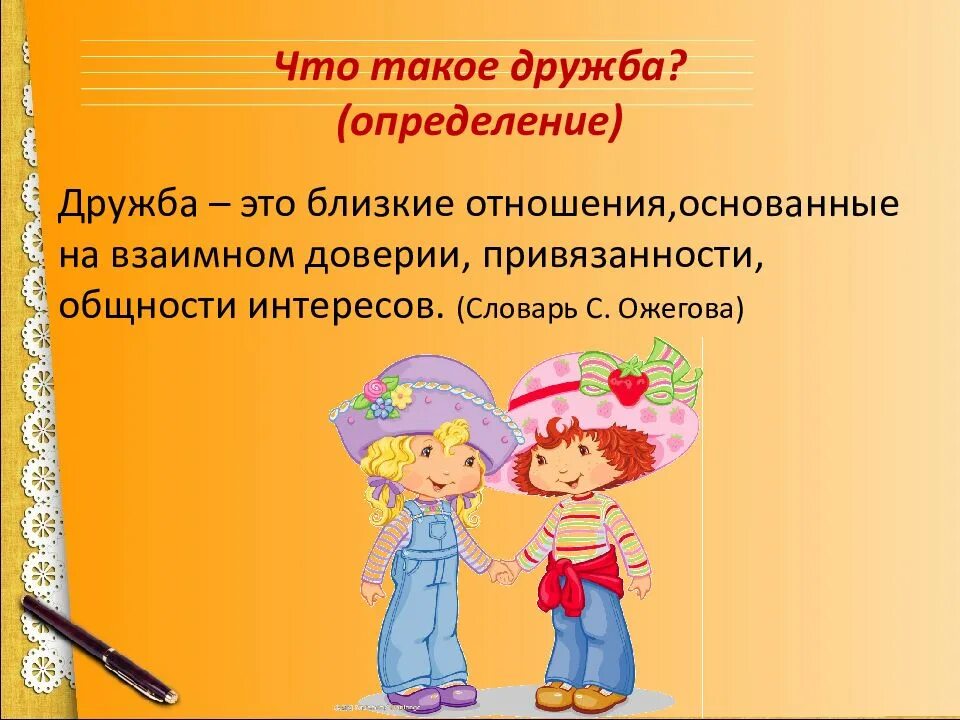 Что такое дружба?
(определение)

Дружба – это близкие отношения,основанные на взаимном доверии, привязанности, общности интересов. (Словарь С. Ожегова)